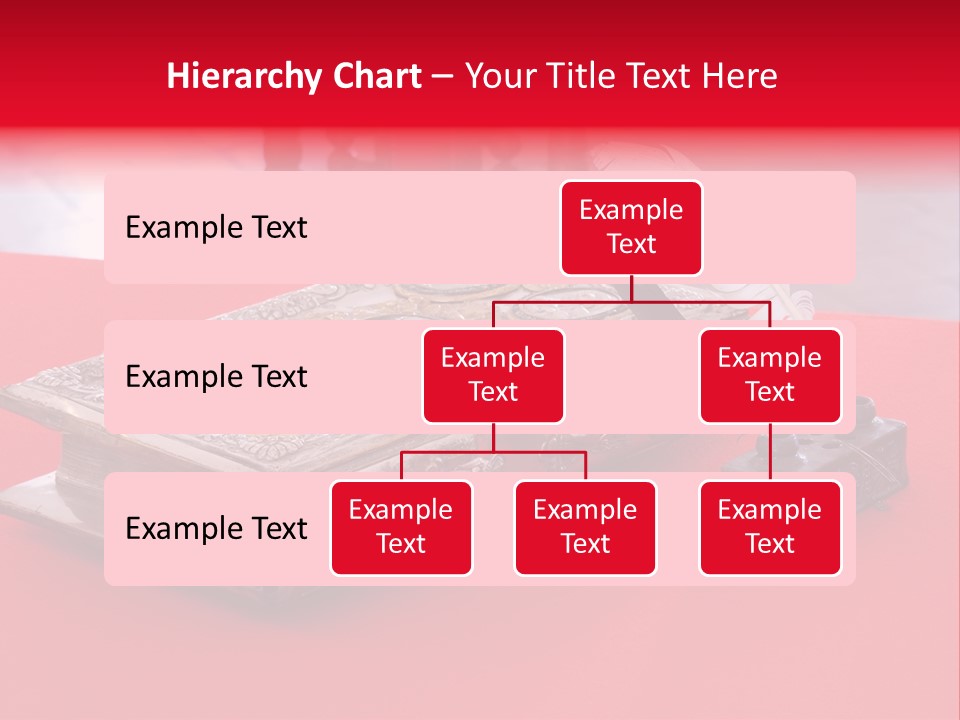 Hierarchy Chart – Your Title Text Here

Example Text

Example Text

Example Text

Example Text

Example Text

Example Text

Example Text

Example Text

Example Text